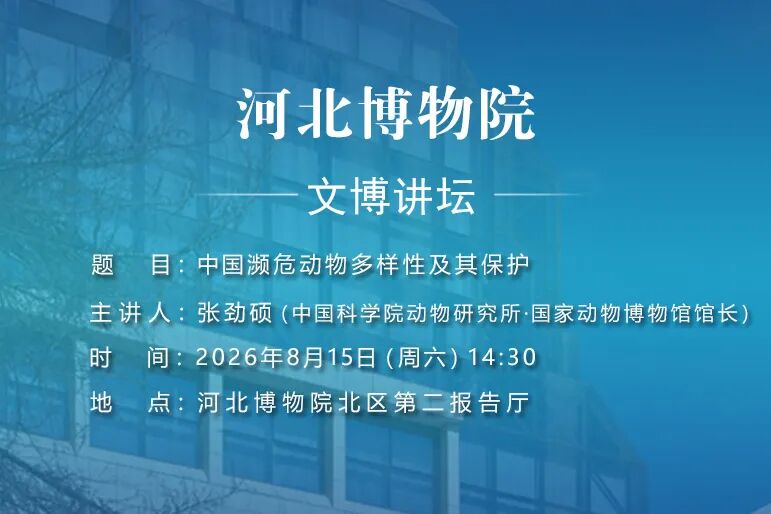 河北博物院

文博讲坛

题　目：中国濒危动物多样性及其保护

主讲人：张劲硕（中国科学院动物研究所·国家动物博物馆馆长）

时　间：2026年8月15日（周六）14:30

地　点：河北博物院北区第二报告厅